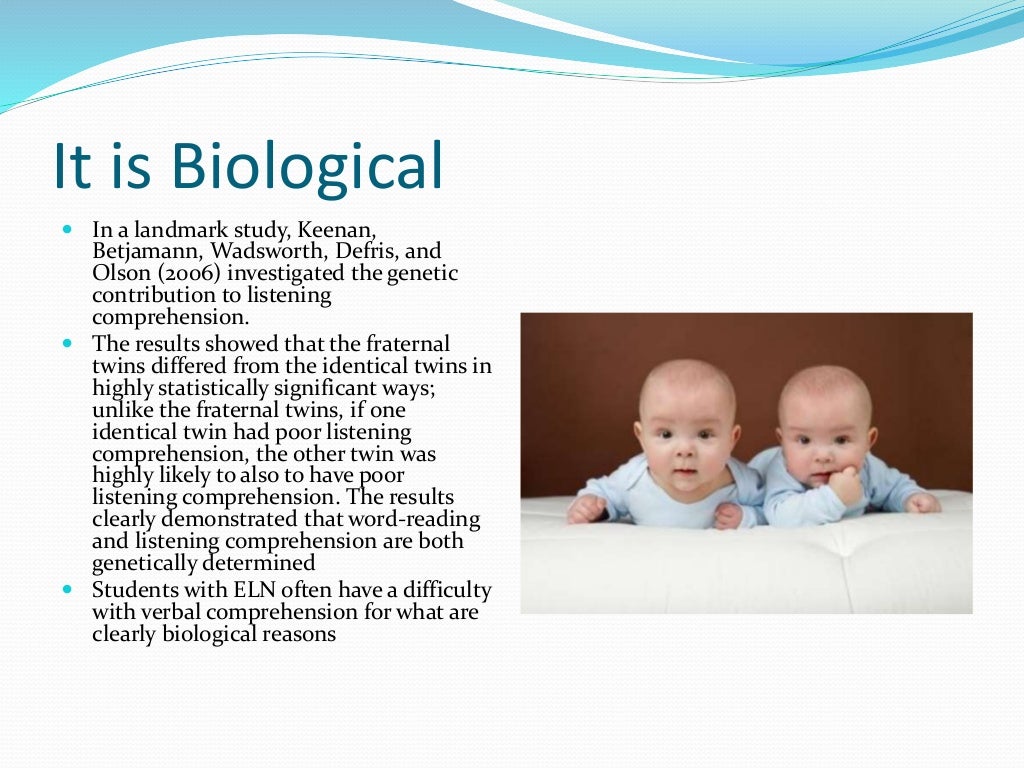 It is Biological

- In a landmark study, Keenan, Betjamann, Wadsworth, Defris, and Olson (2006) investigated the genetic contribution to listening comprehension.
- The results showed that the fraternal twins differed from the identical twins in highly statistically significant ways; unlike the fraternal twins, if one identical twin had poor listening comprehension, the other twin was highly likely to also to have poor listening comprehension. The results clearly demonstrated that word-reading and listening comprehension are both genetically determined
- Students with ELN often have a difficulty with verbal comprehension for what are clearly biological reasons